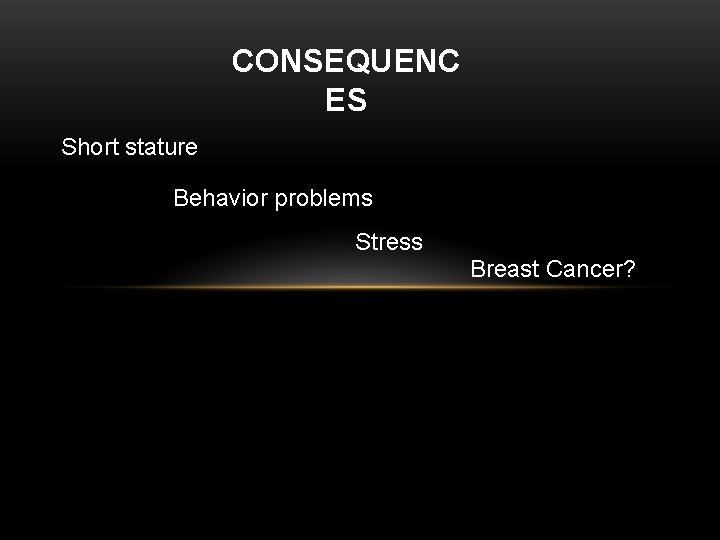 CONSEQUENCES

Short stature

Behavior problems

Stress

Breast Cancer?